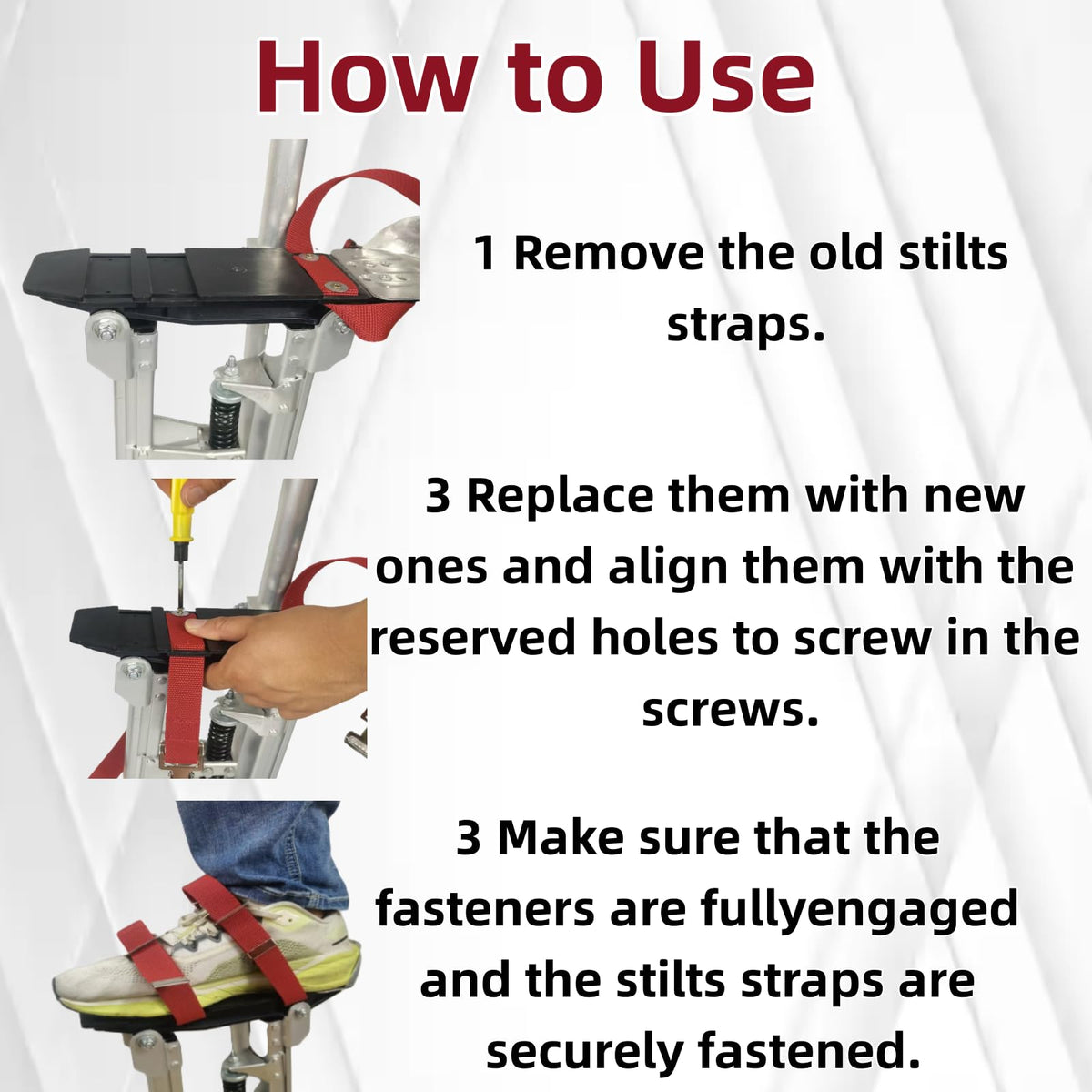 How to Use

1 Remove the old stilts straps.

3 Replace them with new ones and align them with the reserved holes to screw in the screws.

3 Make sure that the fasteners are fullyengaged and the stilts straps are securely fastened.